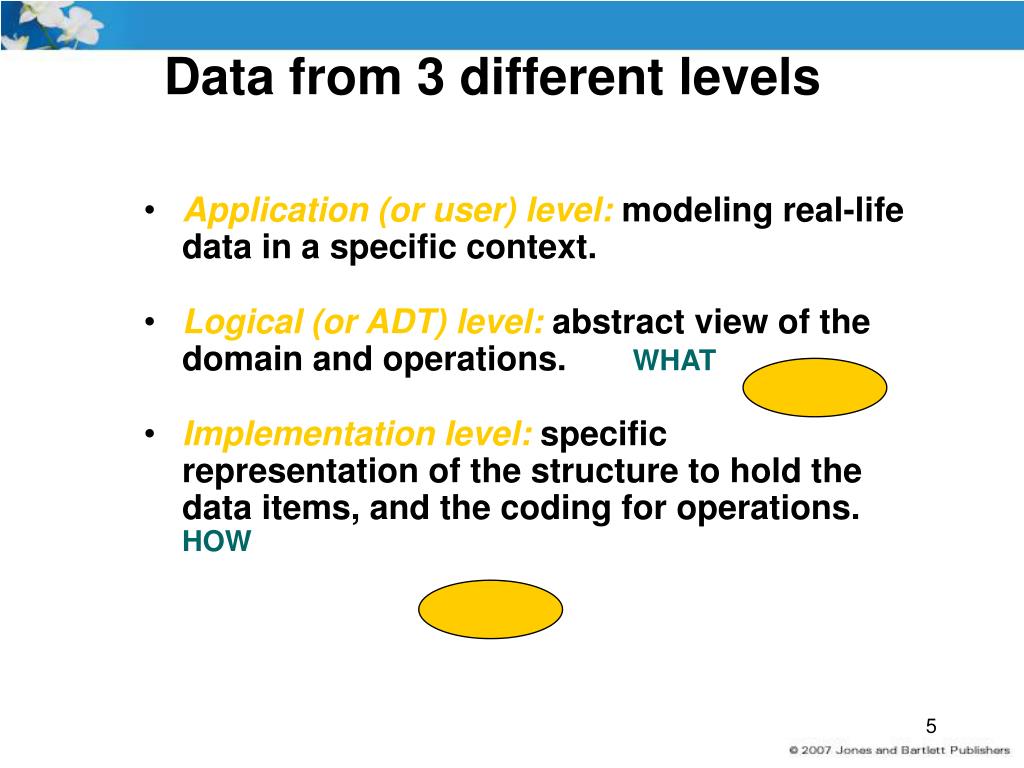 Data from 3 different levels

• Application (or user) level: modeling real-life data in a specific context.

• Logical (or ADT) level: abstract view of the domain and operations. WHAT

• Implementation level: specific representation of the structure to hold the data items, and the coding for operations. HOW

5

© 2007 Jones and Bartlett Publishers